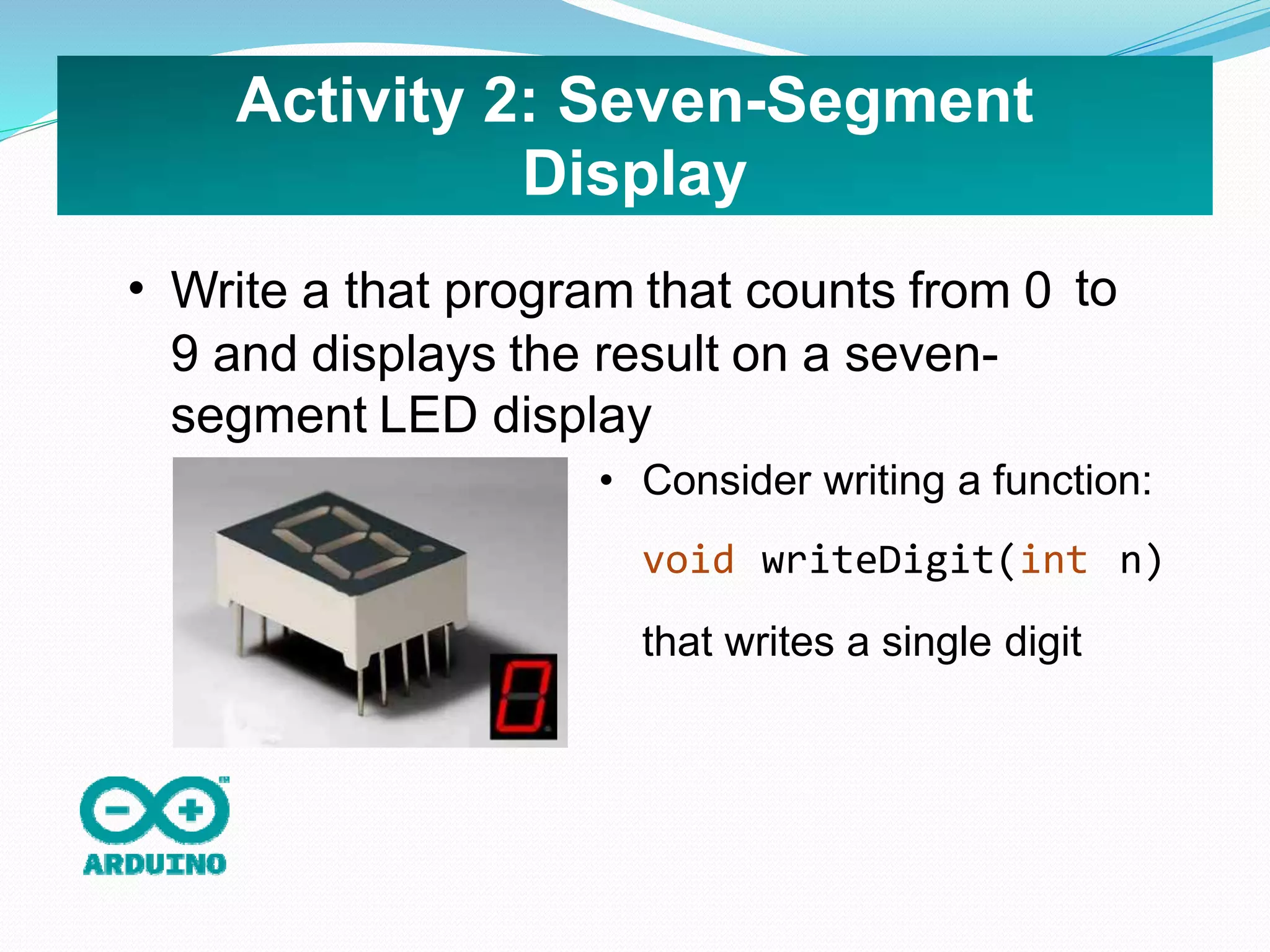 Activity 2: Seven-Segment Display

• Write a that program that counts from 0 to 9 and displays the result on a seven-segment LED display

• Consider writing a function:

void writeDigit(int n)

that writes a single digit

ARDUINO